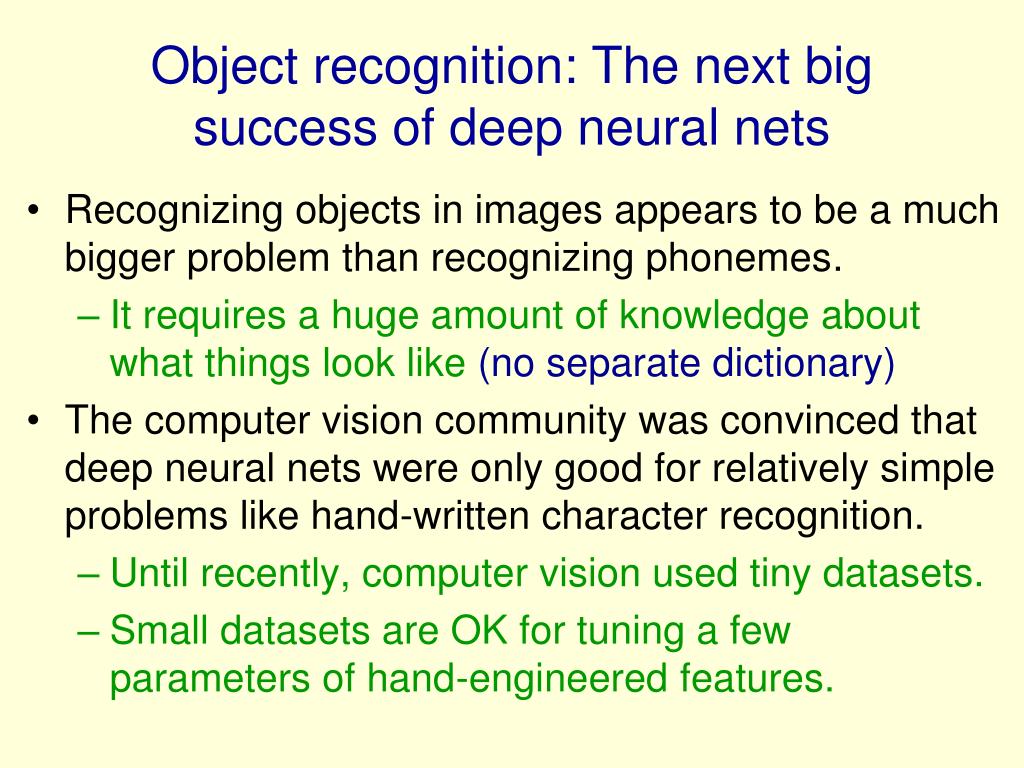 Object recognition: The next big success of deep neural nets

• Recognizing objects in images appears to be a much bigger problem than recognizing phonemes.
– It requires a huge amount of knowledge about what things look like (no separate dictionary)
• The computer vision community was convinced that deep neural nets were only good for relatively simple problems like hand-written character recognition.
– Until recently, computer vision used tiny datasets.
– Small datasets are OK for tuning a few parameters of hand-engineered features.